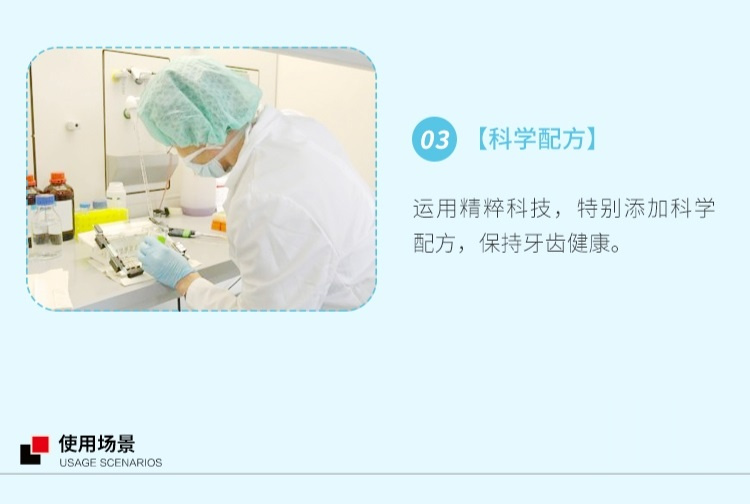 03 【科学配方】

运用精粹科技，特别添加科学配方，保持牙齿健康。

使用场景
USAGE SCENARIOS